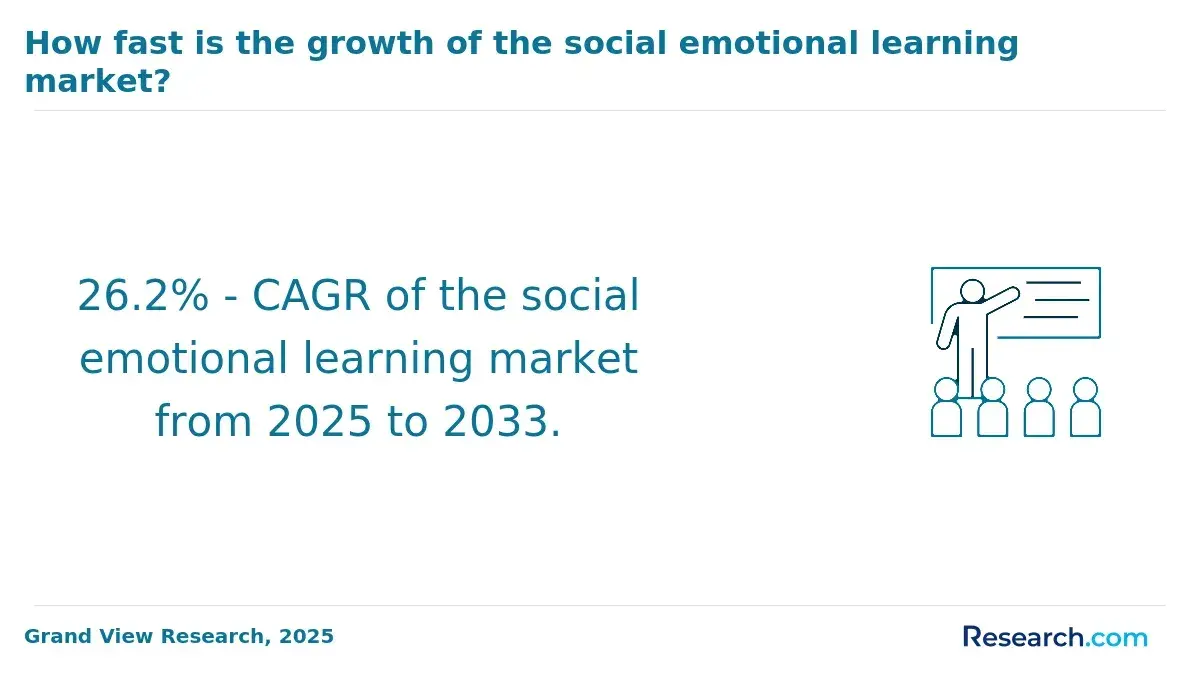 How fast is the growth of the social emotional learning market?

26.2% - CAGR of the social emotional learning market from 2025 to 2033.

Grand View Research, 2025

Research.com